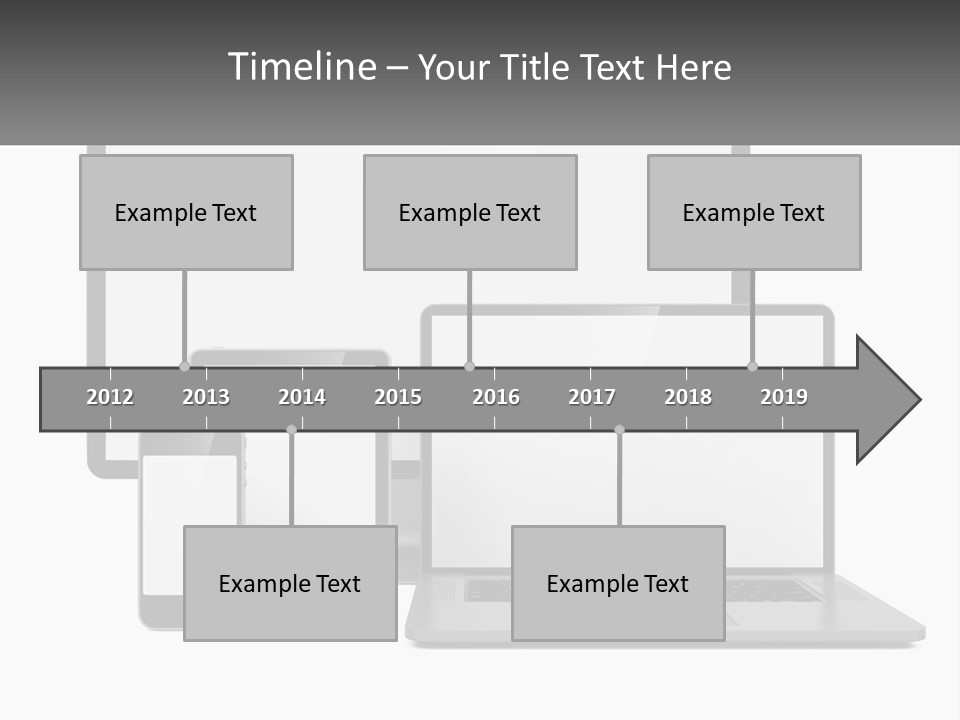 Timeline – Your Title Text Here

Example Text

Example Text

Example Text

2012 2013 2014 2015 2016 2017 2018 2019

Example Text

Example Text